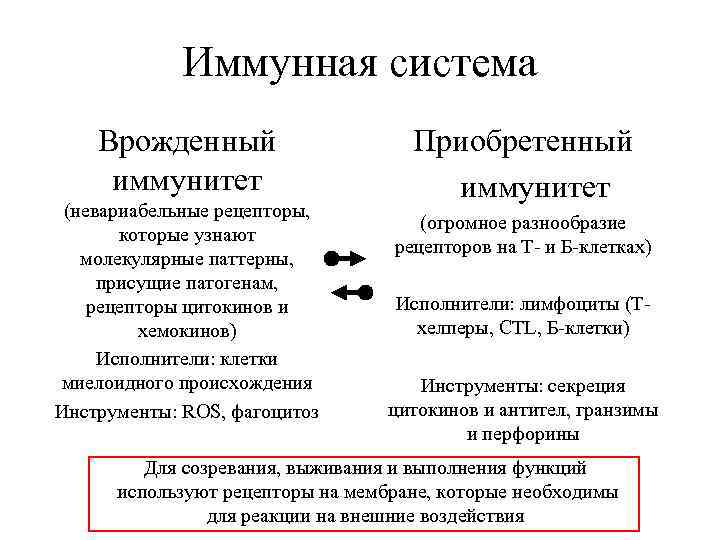 Иммунная система

Врожденный иммунитет
(невариабельные рецепторы, которые узнают молекулярные паттерны, присущие патогенам, рецепторы цитокинов и хемокинов)

Исполнители: клетки миелоидного происхождения

Инструменты: ROS, фагоцитоз

Приобретенный иммунитет
(огромное разнообразие рецепторов на Т- и Б-клетках)

Исполнители: лимфоциты (Т-хелперы, CTL, Б-клетки)

Инструменты: секреция цитокинов и антител, гранзимы и перфорины

Для созревания, выживания и выполнения функций используют рецепторы на мембране, которые необходимы для реакции на внешние воздействия